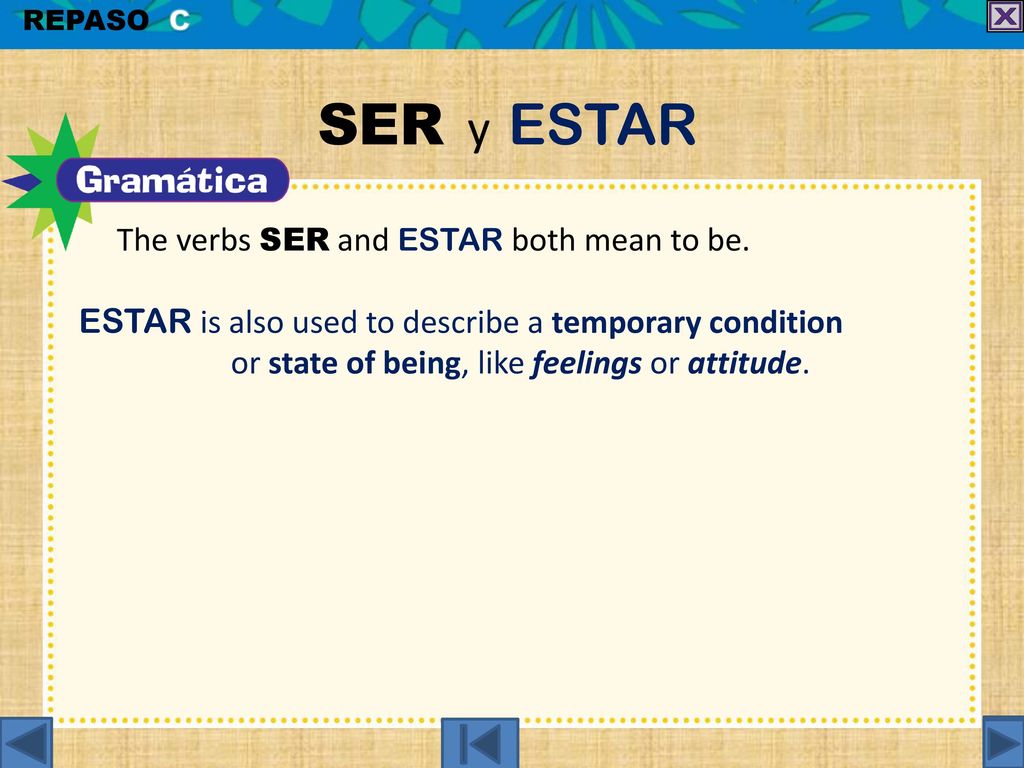 REPASO C

SER y ESTAR

Gramática

The verbs SER and ESTAR both mean to be.

ESTAR is also used to describe a temporary condition or state of being, like feelings or attitude.